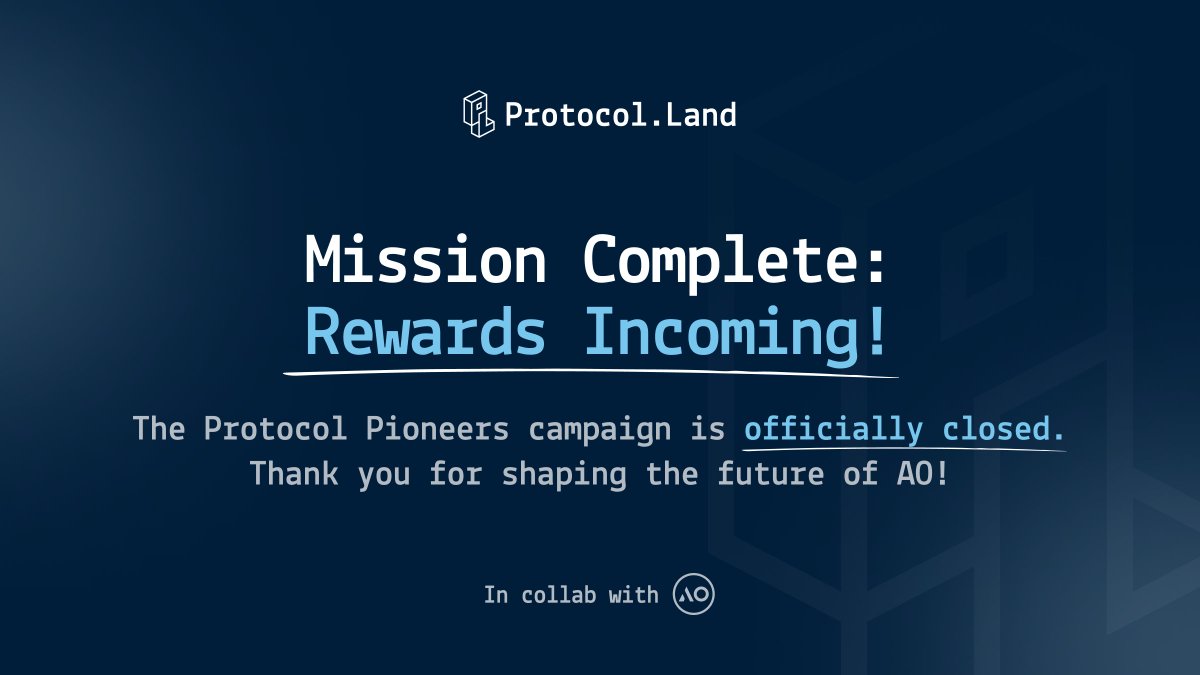 Protocol.Land

Mission Complete:
Rewards Incoming!

The Protocol Pioneers campaign is officially closed.
Thank you for shaping the future of AO!

In collab with AO